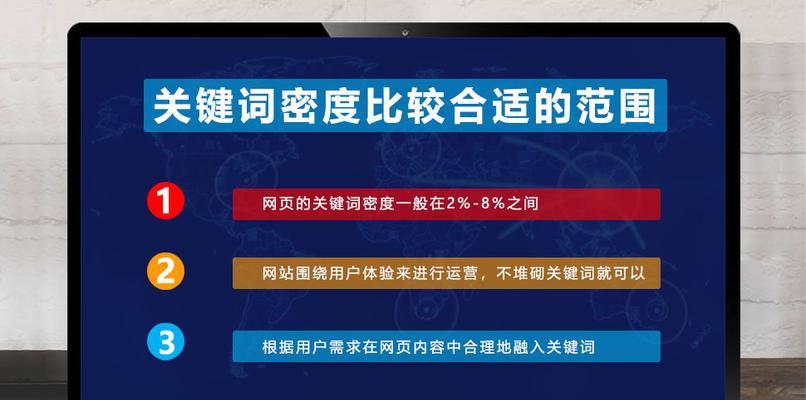 关键词密度比较合适的范围

1
网页的关键词密度一般在2%-8%之间

2
网站围绕用户体验来进行运营，不堆砌关键词就可以

3
根据用户需求在网页内容中合理地融入关键词